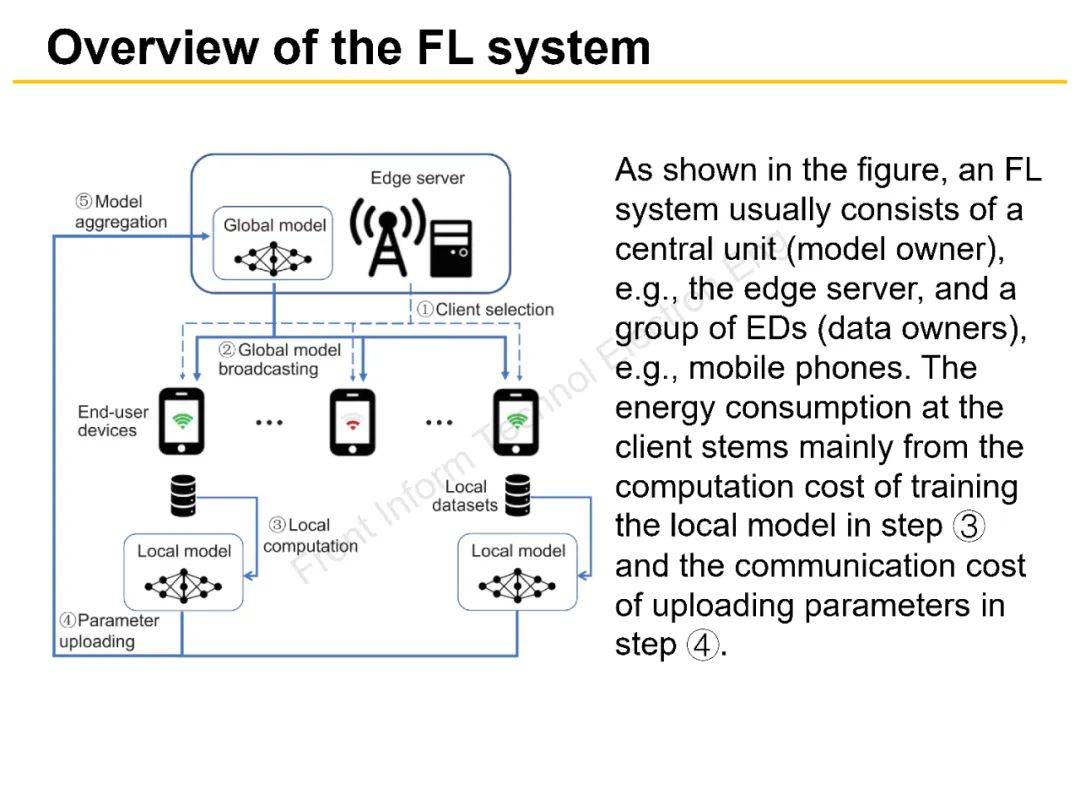 Overview of the FL system

Edge server

⑤Model aggregation

Global model

①Client selection

②Global model broadcasting

End-user devices

...

...

Local datasets

③Local computation

Local model

Local model

④Parameter uploading

Front Inform Technol Electron Eng

As shown in the figure, an FL system usually consists of a central unit (model owner), e.g., the edge server, and a group of EDs (data owners), e.g., mobile phones. The energy consumption at the client stems mainly from the computation cost of training the local model in step ③ and the communication cost of uploading parameters in step ④.